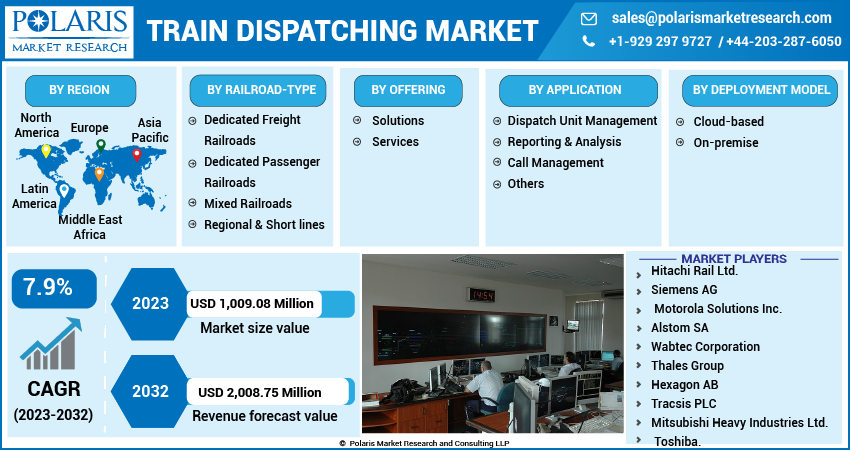 POLARIS
MARKET RESEARCH

TRAIN DISPATCHING MARKET

sales@polarismarketresearch.com
+1-929 297 9727 / +44-203-287-6050

BY REGION
North America
Europe
Asia Pacific
Latin America
Middle East Africa

BY RAILROAD-TYPE
Dedicated Freight Railroads
Dedicated Passenger Railroads
Mixed Railroads
Regional & Short lines

BY OFFERING
Solutions
Services

BY APPLICATION
Dispatch Unit Management
Reporting & Analysis
Call Management
Others

BY DEPLOYMENT MODEL
Cloud-based
On-premise

7.9%
CAGR
(2023-2032)

2023
USD 1,009.08 Million
Market size value

2032
USD 2,008.75 Million
Revenue forecast value

14:54

MARKET PLAYERS
Hitachi Rail Ltd.
Siemens AG
Motorola Solutions Inc.
Alstom SA
Wabtec Corporation
Thales Group
Hexagon AB
Tracsis PLC
Mitsubishi Heavy Industries Ltd.
Toshiba.

© Polaris Market Research and Consulting LLP